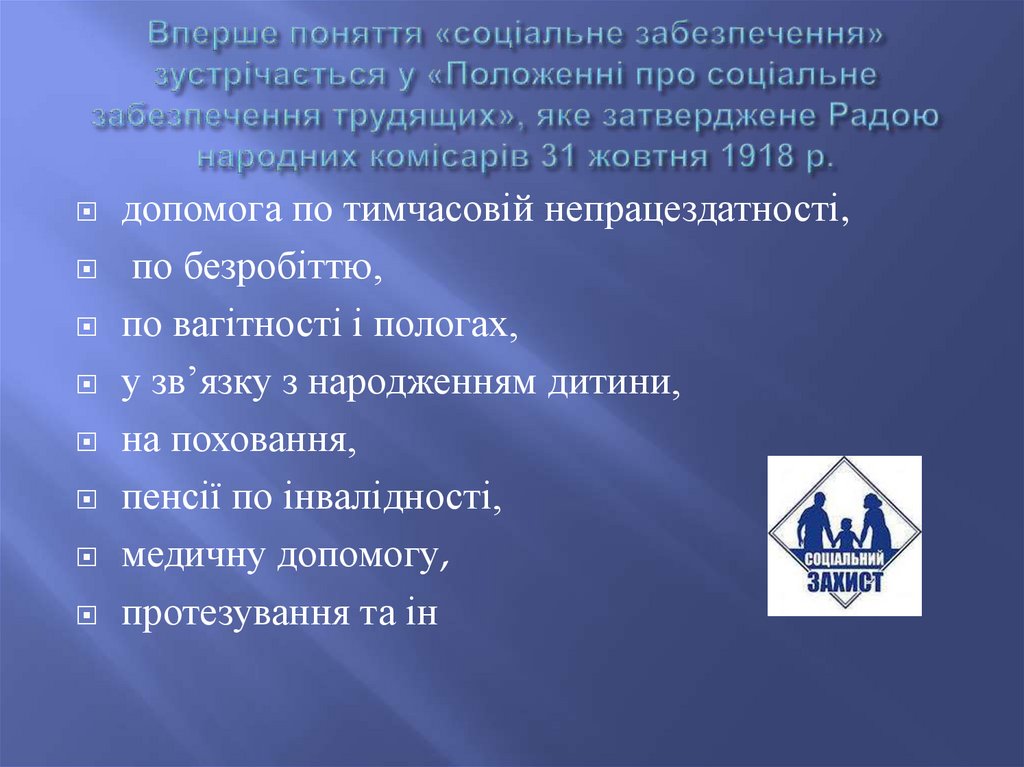 Вперше поняття «соціальне забезпечення» зустрічається у «Положенні про соціальне забезпечення трудящих», яке затверджене Радою народних комісарів 31 жовтня 1918 р.

допомога по тимчасовій непрацездатності,

по безробіттю,

по вагітності і пологах,

у зв’язку з народженням дитини,

на поховання,

пенсії по інвалідності,

медичну допомогу,

протезування та ін

СОЦІАЛЬНИЙ ЗАХИСТ